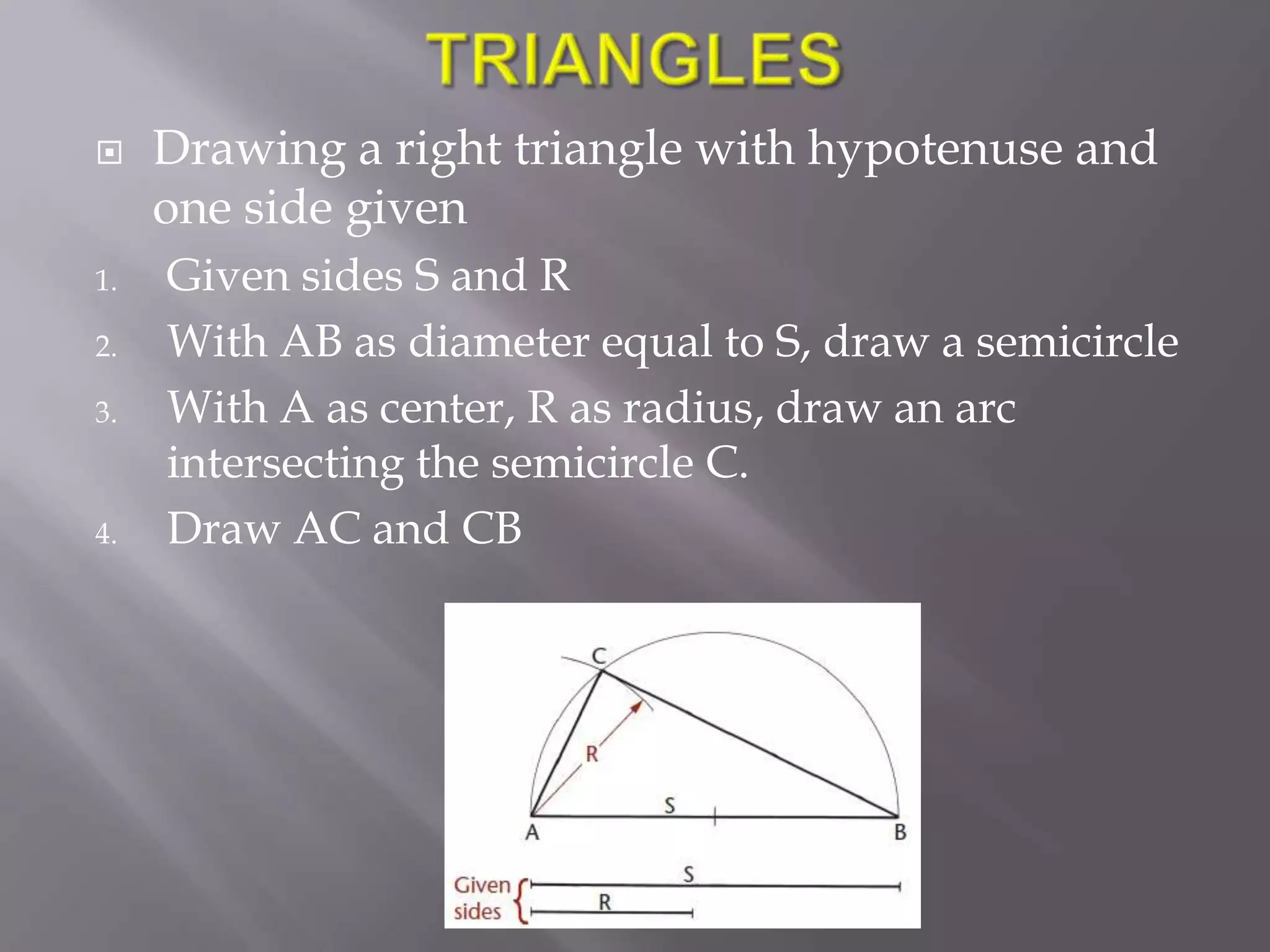 TRIANGLES

Drawing a right triangle with hypotenuse and one side given

1. Given sides S and R
2. With AB as diameter equal to S, draw a semicircle
3. With A as center, R as radius, draw an arc intersecting the semicircle C.
4. Draw AC and CB

C
R
S
A
B
Given sides
S
R